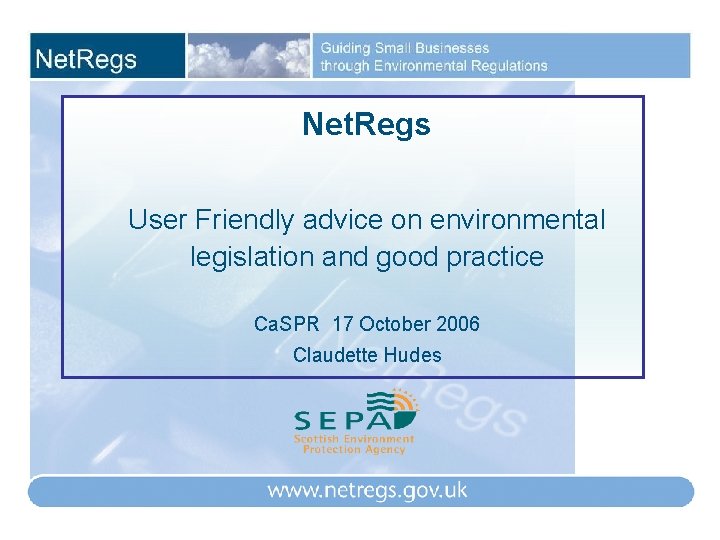 NetRegs

Guiding Small Businesses through Environmental Regulations

NetRegs

User Friendly advice on environmental legislation and good practice

CaSPR 17 October 2006

Claudette Hudes

NetRegs

SEPA

Scottish Environment Protection Agency

www.netregs.gov.uk